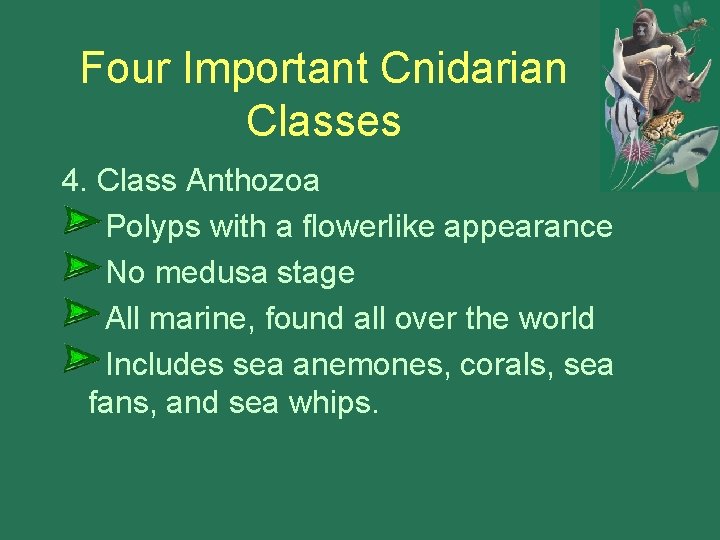 Four Important Cnidarian Classes

4. Class Anthozoa

Polyps with a flowerlike appearance

No medusa stage

All marine, found all over the world

Includes sea anemones, corals, sea fans, and sea whips.